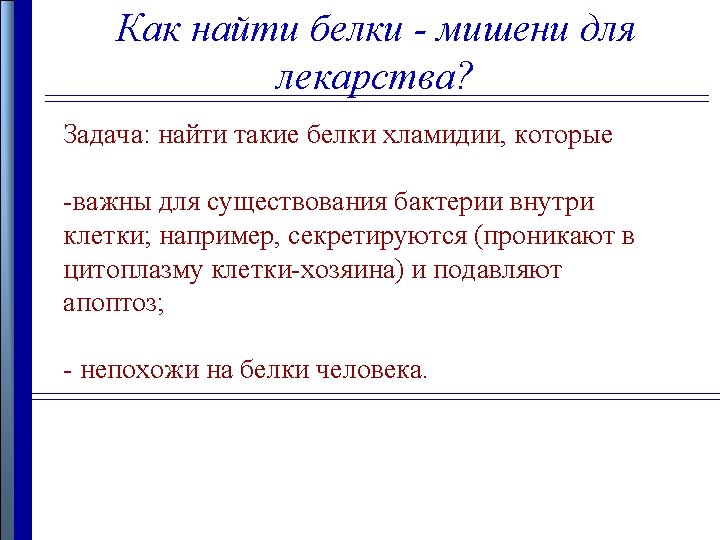 Как найти белки - мишени для лекарства?

Задача: найти такие белки хламидии, которые

-важны для существования бактерии внутри клетки; например, секретируются (проникают в цитоплазму клетки-хозяина) и подавляют апоптоз;

- непохожи на белки человека.